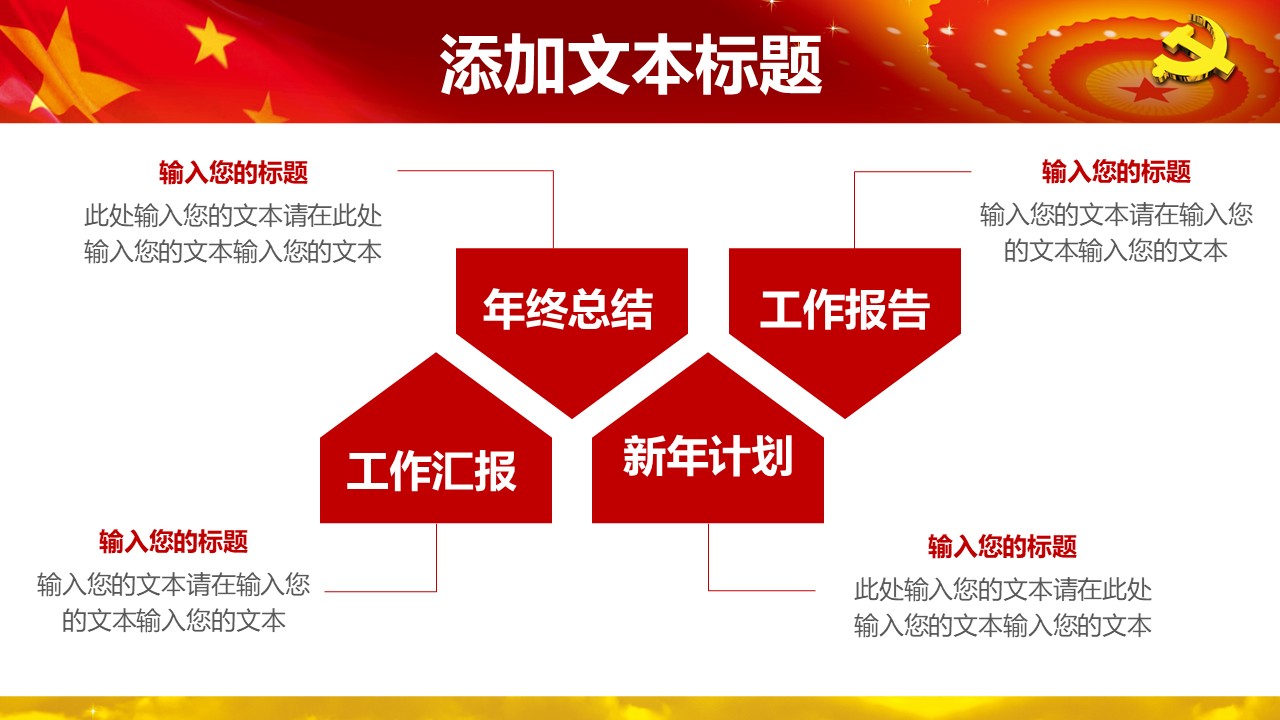 添加文本标题

输入您的标题

此处输入您的文本请在此处输入您的文本输入您的文本

输入您的标题

输入您的文本请在输入您的文本输入您的文本

年终总结

工作报告

工作汇报

新年计划

输入您的标题

输入您的文本请在输入您的文本输入您的文本

输入您的标题

此处输入您的文本请在此处输入您的文本输入您的文本